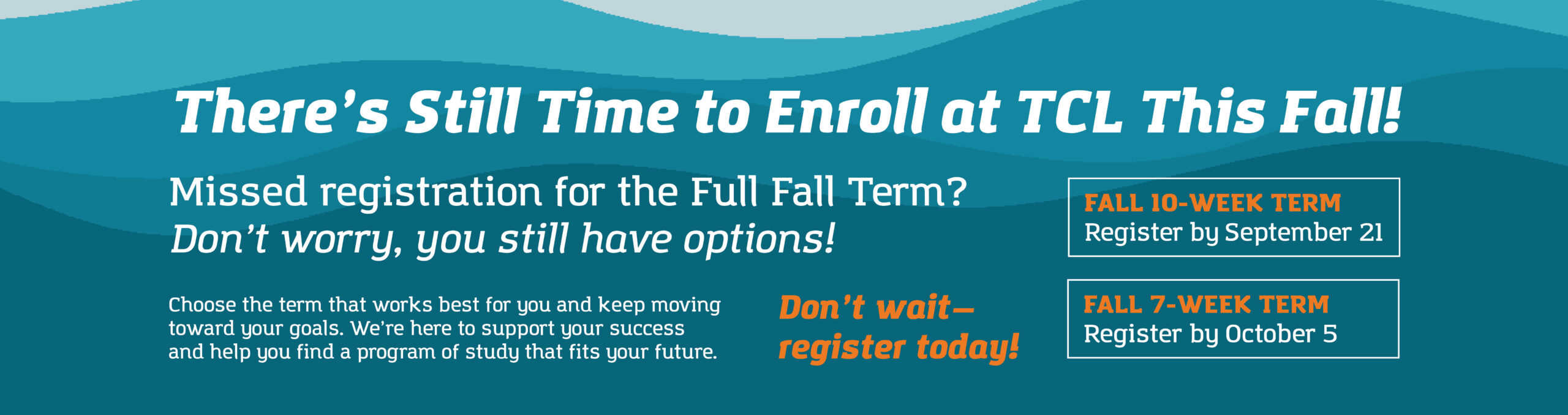 There's Still Time to Enroll at TCL This Fall!

Missed registration for the Full Fall Term?
Don't worry, you still have options!

Choose the term that works best for you and keep moving toward your goals. We're here to support your success and help you find a program of study that fits your future.

Don't wait—
register today!

FALL 10-WEEK TERM
Register by September 21

FALL 7-WEEK TERM
Register by October 5